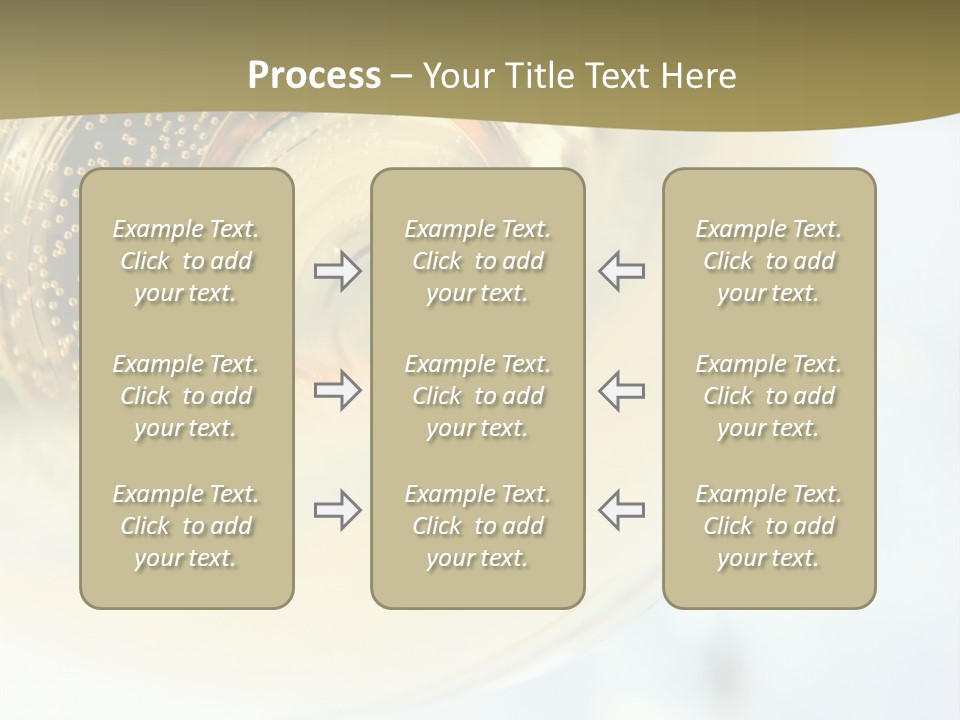 Process – Your Title Text Here

Example Text. Click to add your text.

Example Text. Click to add your text.

Example Text. Click to add your text.

Example Text. Click to add your text.

Example Text. Click to add your text.

Example Text. Click to add your text.

Example Text. Click to add your text.

Example Text. Click to add your text.

Example Text. Click to add your text.